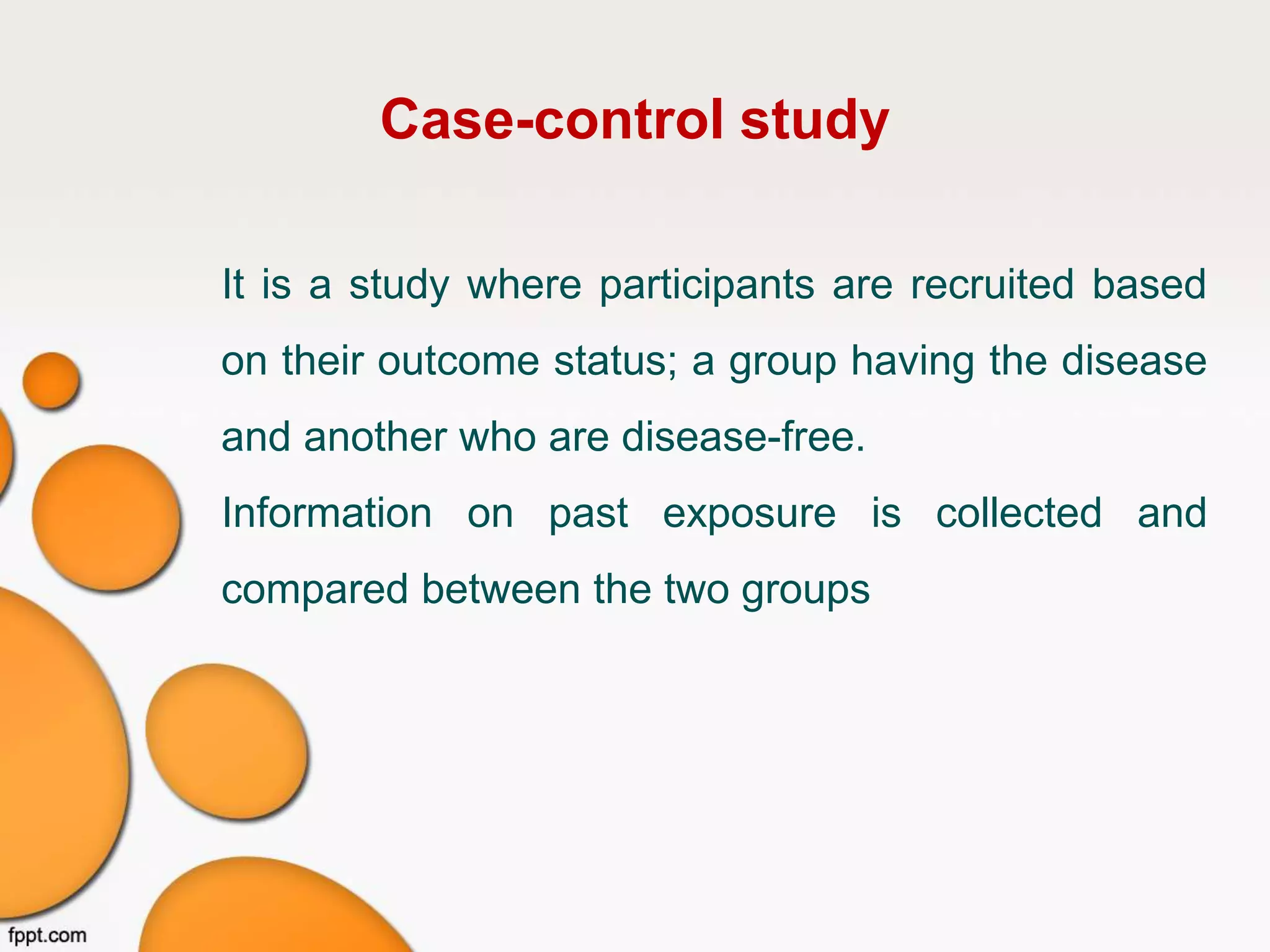 Case-control study

It is a study where participants are recruited based on their outcome status; a group having the disease and another who are disease-free.

Information on past exposure is collected and compared between the two groups

fppt.com